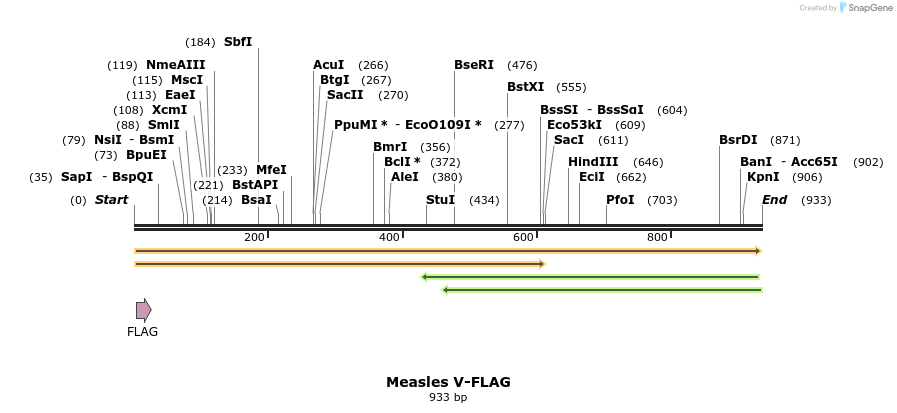 Created by SnapGene

(184) SbfI
(119) NmeAIII
(115) MscI
(113) EaeI
(108) XcmI
(88) SmlI
(79) NsiI - BsmI
(73) BpuEI
(35) SapI - BspQI
(0) Start
(233) MfeI
(221) BstAPI
(214) BsaI
AcuI (266)
BtgI (267)
SacII (270)
PpuMI * - EcoO109I * (277)
BmrI (356)
BclI * (372)
AleI (380)
StuI (434)
BseRI (476)
BstXI (555)
BssSI - BssSαI (604)
Eco53kI (609)
SacI (611)
HindIII (646)
EciI (662)
PfoI (703)
BsrDI (871)
BanI - Acc65I (902)
KpnI (906)
End (933)

200
400
600
800

FLAG

Measles V-FLAG
933 bp